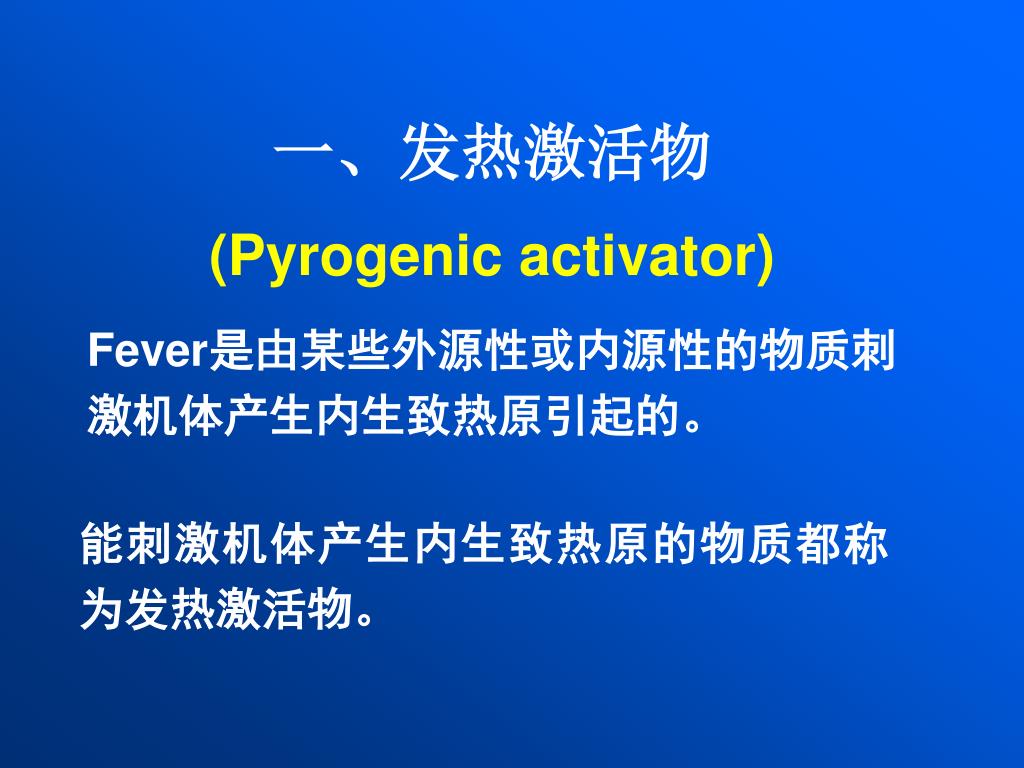 一、发热激活物

(Pyrogenic activator)

Fever是由某些外源性或内源性的物质刺激机体产生内生致热原引起的。

能刺激机体产生内生致热原的物质都称为发热激活物。